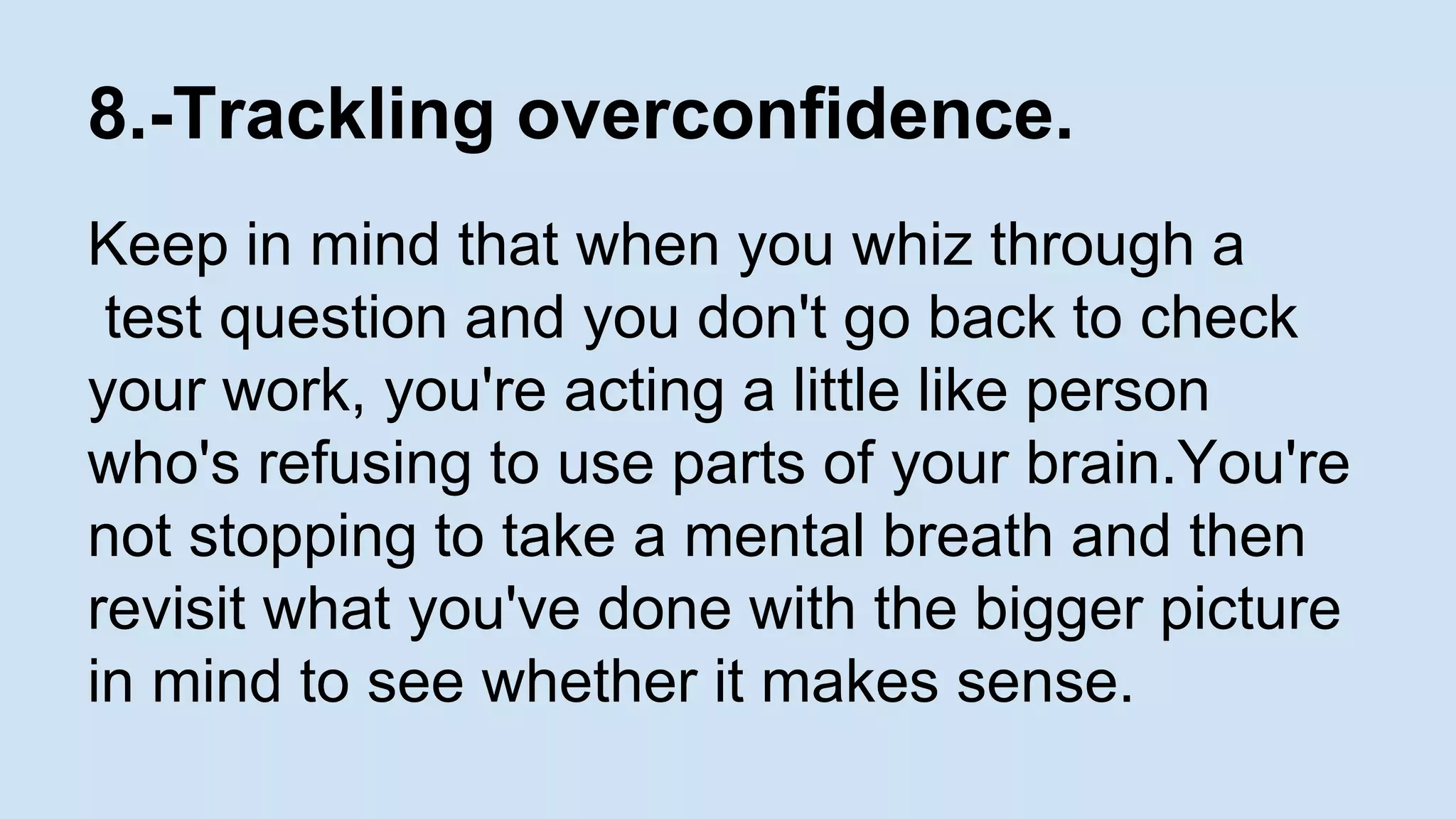 8.-Trackling overconfidence.

Keep in mind that when you whiz through a test question and you don't go back to check your work, you're acting a little like person who's refusing to use parts of your brain.You're not stopping to take a mental breath and then revisit what you've done with the bigger picture in mind to see whether it makes sense.